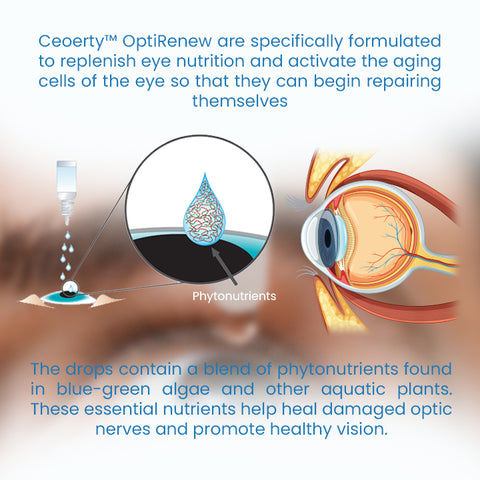 Ceoerty™ OptiRenew are specifically formulated to replenish eye nutrition and activate the aging cells of the eye so that they can begin repairing themselves

Phytonutrients

The drops contain a blend of phytonutrients found in blue-green algae and other aquatic plants. These essential nutrients help heal damaged optic nerves and promote healthy vision.